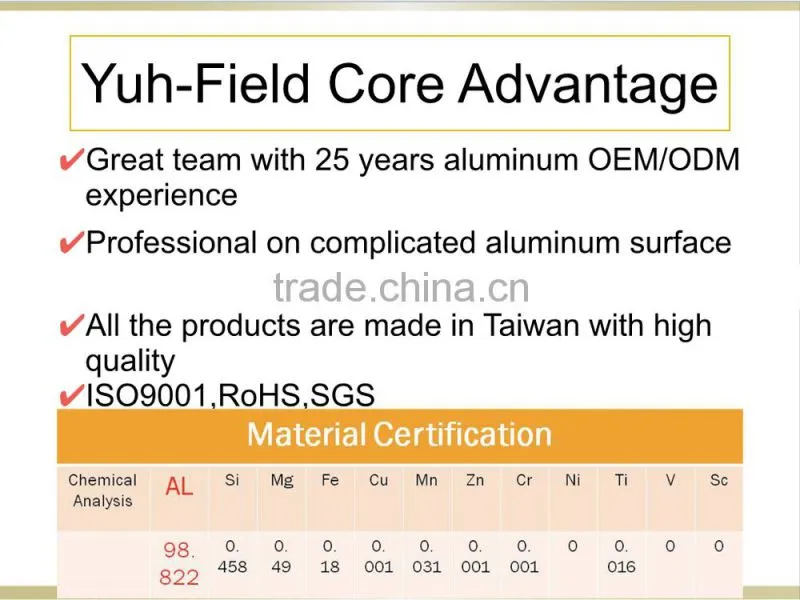 Yuh-Field Core Advantage

✔Great team with 25 years aluminum OEM/ODM experience

✔Professional on complicated aluminum surface

trade.china.cn

✔All the products are made in Taiwan with high quality

✔ISO9001,RoHS,SGS

Material Certification

| Chemical Analysis | AL | Si | Mg | Fe | Cu | Mn | Zn | Cr | Ni | Ti | V | Sc |
|---|---|---|---|---|---|---|---|---|---|---|---|---|
| | 98. 822 | 0. 458 | 0. 49 | 0. 18 | 0. 001 | 0. 031 | 0. 001 | 0. 001 | 0 | 0. 016 | 0 | 0 |